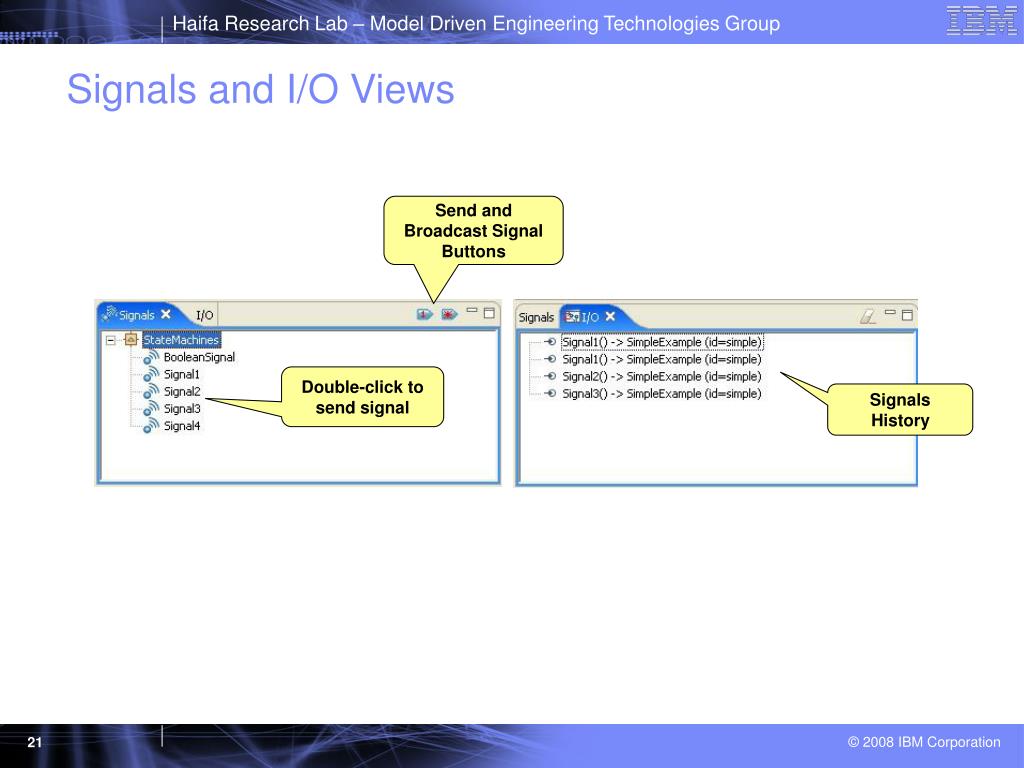 Haifa Research Lab – Model Driven Engineering Technologies Group

IBM

Signals and I/O Views

Send and Broadcast Signal Buttons

Signals I/O

StateMachines
BooleanSignal
Signal1
Signal2
Signal3
Signal4

Double-click to send signal

Signals I/O

Signal1() -> SimpleExample (id=simple)
Signal1() -> SimpleExample (id=simple)
Signal2() -> SimpleExample (id=simple)
Signal3() -> SimpleExample (id=simple)

Signals History

21

© 2008 IBM Corporation